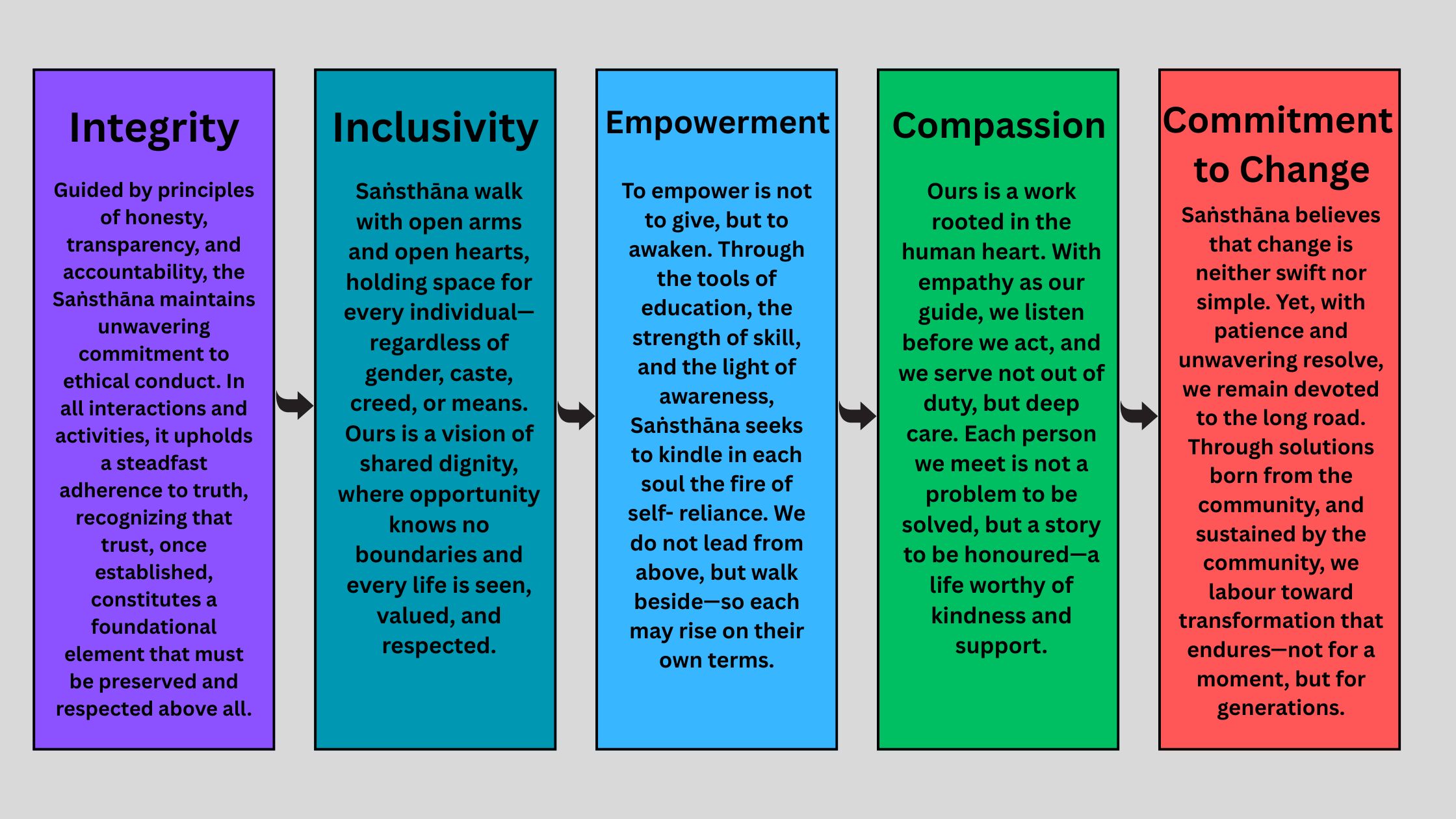 Integrity

Guided by principles of honesty, transparency, and accountability, the Saṅsthāna maintains unwavering commitment to ethical conduct. In all interactions and activities, it upholds a steadfast adherence to truth, recognizing that trust, once established, constitutes a foundational element that must be preserved and respected above all.

Inclusivity

Saṅsthāna walk with open arms and open hearts, holding space for every individual—regardless of gender, caste, creed, or means. Ours is a vision of shared dignity, where opportunity knows no boundaries and every life is seen, valued, and respected.

Empowerment

To empower is not to give, but to awaken. Through the tools of education, the strength of skill, and the light of awareness, Saṅsthāna seeks to kindle in each soul the fire of self- reliance. We do not lead from above, but walk beside—so each may rise on their own terms.

Compassion

Ours is a work rooted in the human heart. With empathy as our guide, we listen before we act, and we serve not out of duty, but deep care. Each person we meet is not a problem to be solved, but a story to be honoured—a life worthy of kindness and support.

Commitment to Change

Saṅsthāna believes that change is neither swift nor simple. Yet, with patience and unwavering resolve, we remain devoted to the long road. Through solutions born from the community, and sustained by the community, we labour toward transformation that endures—not for a moment, but for generations.